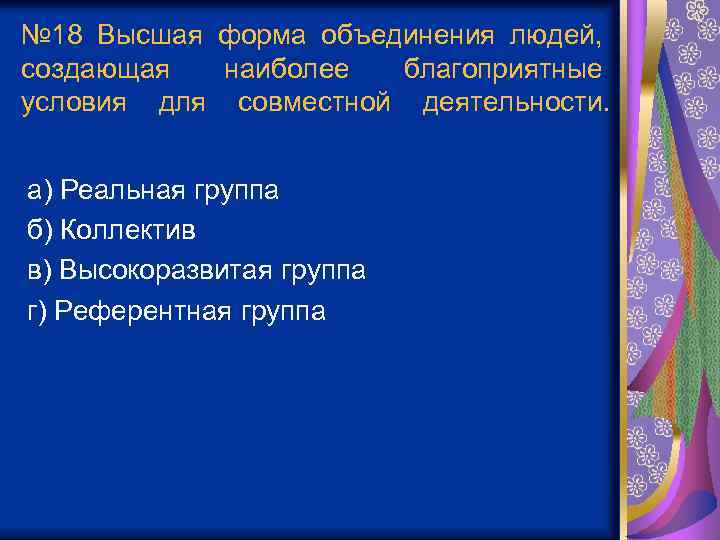 №18 Высшая форма объединения людей, создающая наиболее благоприятные условия для совместной деятельности.

а) Реальная группа
б) Коллектив
в) Высокоразвитая группа
г) Референтная группа